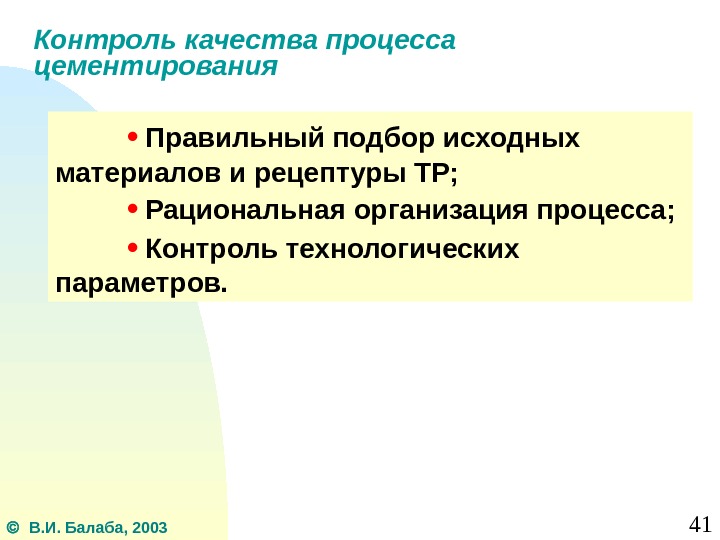 Контроль качества процесса цементирования

• Правильный подбор исходных материалов и рецептуры ТР;

• Рациональная организация процесса;

• Контроль технологических параметров.

© В.И. Балаба, 2003

41